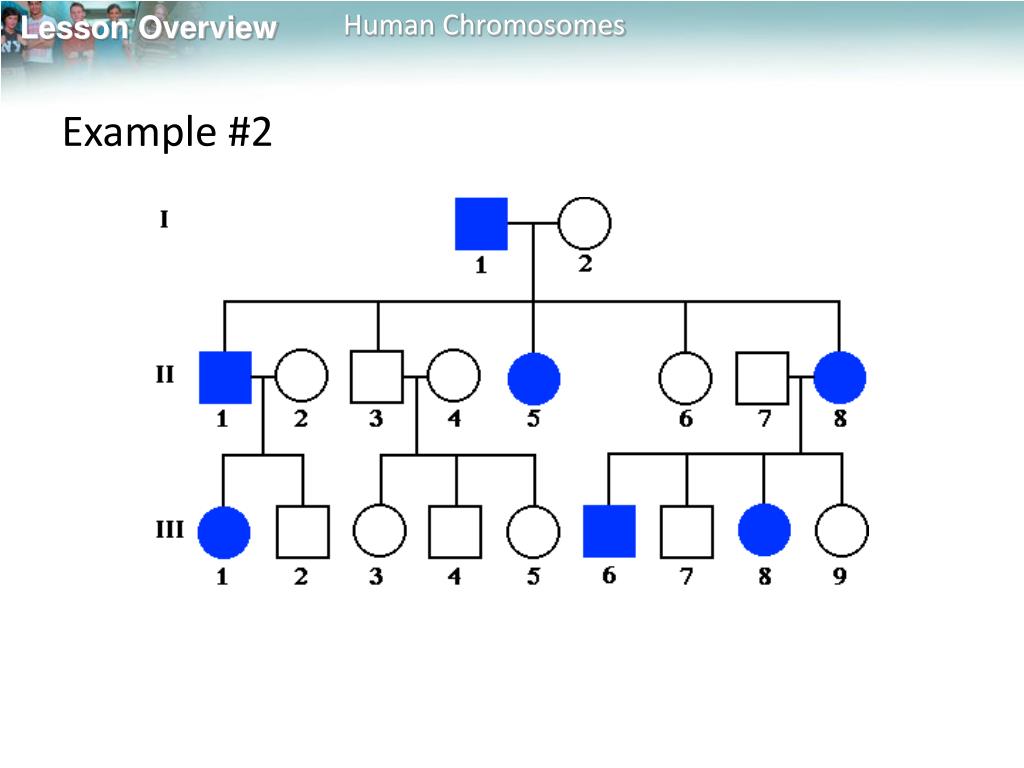 Lesson Overview

Human Chromosomes

Example #2

I
1 2

II
1 2 3 4 5 6 7 8

III
1 2 3 4 5 6 7 8 9